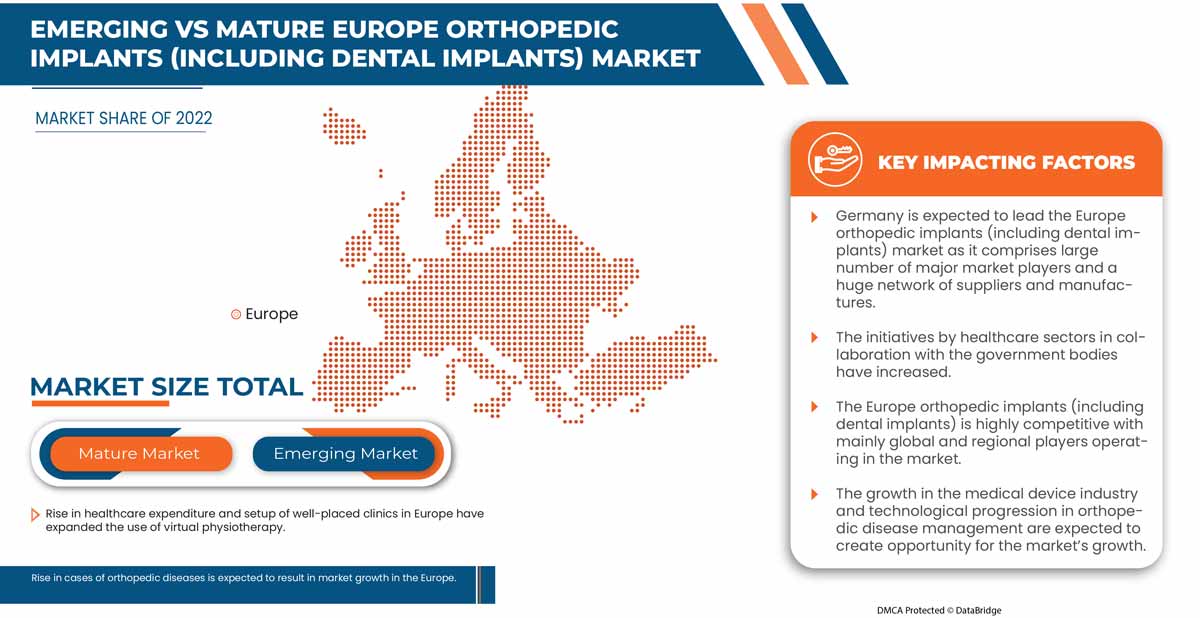 EMERGING VS MATURE EUROPE ORTHOPEDIC IMPLANTS (INCLUDING DENTAL IMPLANTS) MARKET

MARKET SHARE OF 2022

Europe

MARKET SIZE TOTAL

Mature Market

Emerging Market

Rise in healthcare expenditure and setup of well-placed clinics in Europe have expanded the use of virtual physiotherapy.

Rise in cases of orthopedic diseases is expected to result in market growth in the Europe.

KEY IMPACTING FACTORS

Germany is expected to lead the Europe orthopedic implants (including dental implants) market as it comprises large number of major market players and a huge network of suppliers and manufactures.

The initiatives by healthcare sectors in collaboration with the government bodies have increased.

The Europe orthopedic implants (including dental implants) is highly competitive with mainly global and regional players operating in the market.

The growth in the medical device industry and technological progression in orthopedic disease management are expected to create opportunity for the market's growth.

DMCA Protected © DataBridge